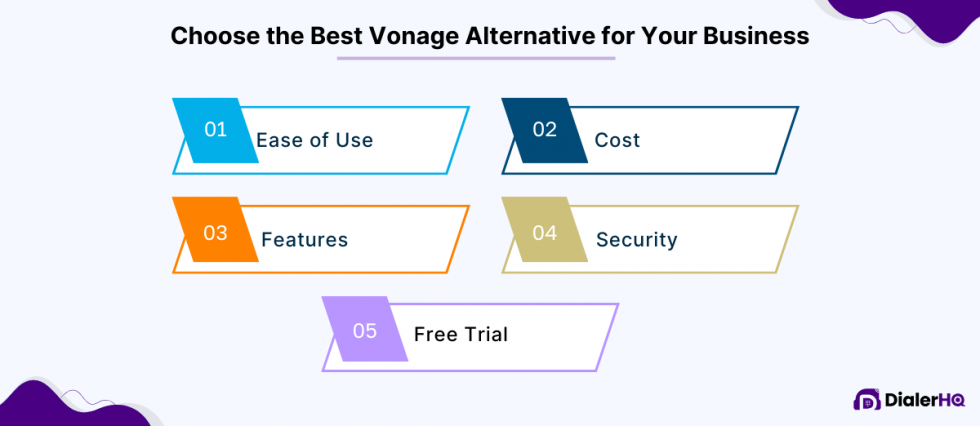 Choose the Best Vonage Alternative for Your Business

01 Ease of Use

02 Cost

03 Features

04 Security

05 Free Trial

DialerHQ